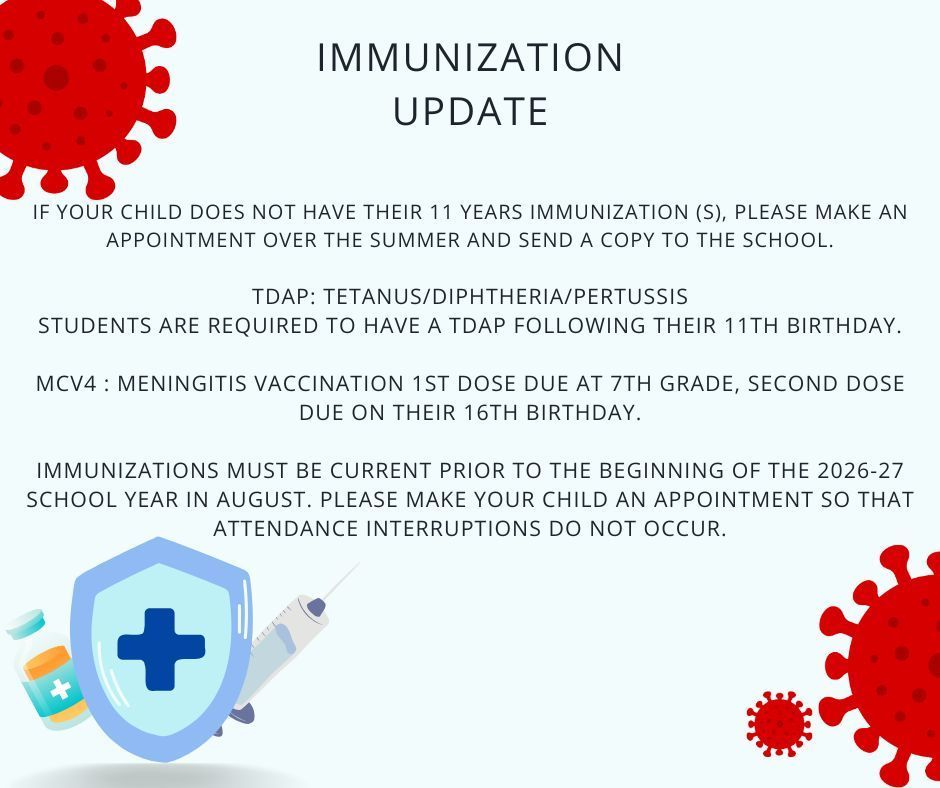 IMMUNIZATION
UPDATE

IF YOUR CHILD DOES NOT HAVE THEIR 11 YEARS IMMUNIZATION (S), PLEASE MAKE AN APPOINTMENT OVER THE SUMMER AND SEND A COPY TO THE SCHOOL.

TDAP: TETANUS/DIPHTHERIA/PERTUSSIS
STUDENTS ARE REQUIRED TO HAVE A TDAP FOLLOWING THEIR 11TH BIRTHDAY.

MCV4 : MENINGITIS VACCINATION 1ST DOSE DUE AT 7TH GRADE, SECOND DOSE DUE ON THEIR 16TH BIRTHDAY.

IMMUNIZATIONS MUST BE CURRENT PRIOR TO THE BEGINNING OF THE 2026-27 SCHOOL YEAR IN AUGUST. PLEASE MAKE YOUR CHILD AN APPOINTMENT SO THAT ATTENDANCE INTERRUPTIONS DO NOT OCCUR.